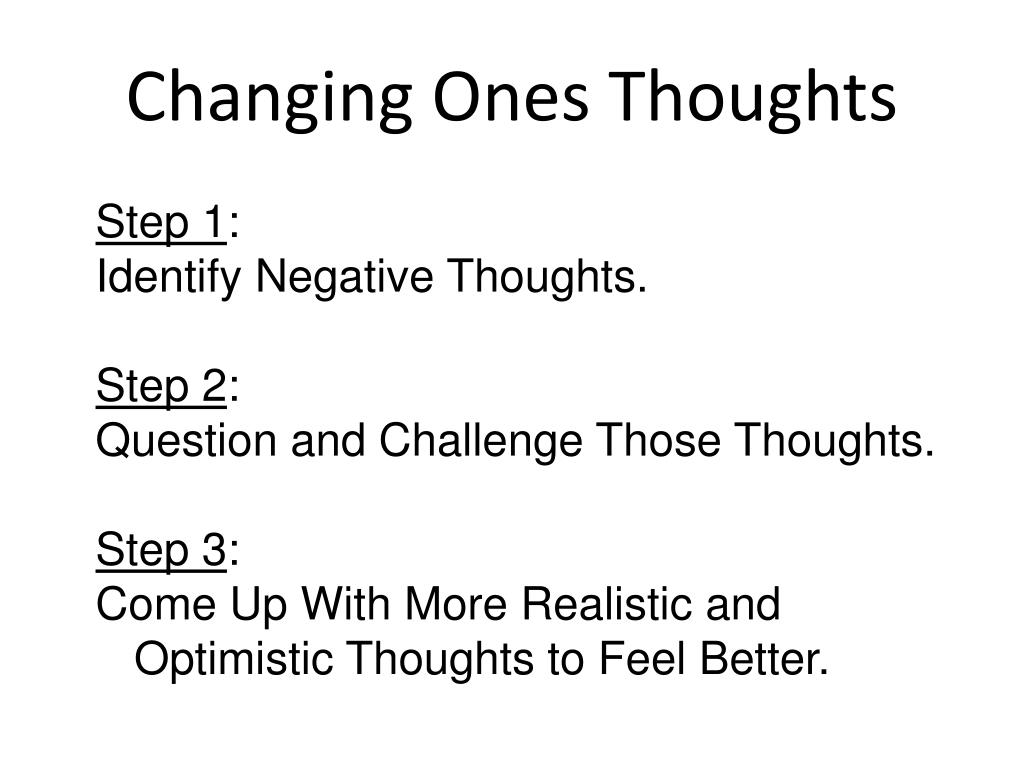 Changing Ones Thoughts

Step 1:
Identify Negative Thoughts.

Step 2:
Question and Challenge Those Thoughts.

Step 3:
Come Up With More Realistic and Optimistic Thoughts to Feel Better.